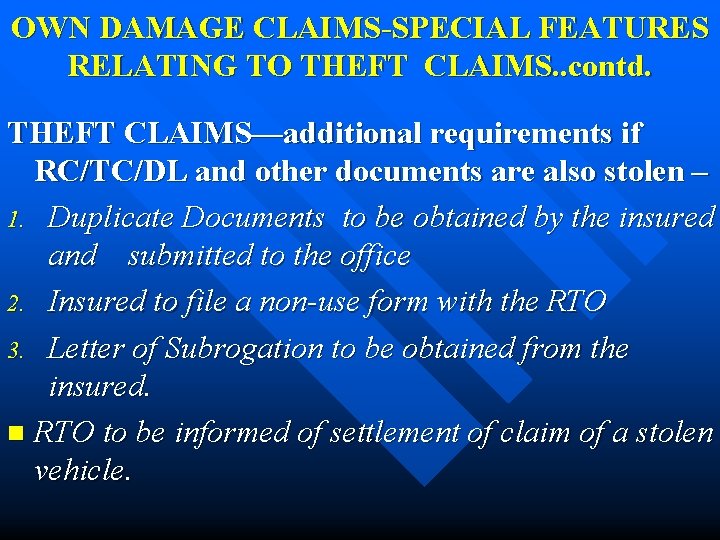 OWN DAMAGE CLAIMS-SPECIAL FEATURES RELATING TO THEFT CLAIMS..contd.

THEFT CLAIMS—additional requirements if RC/TC/DL and other documents are also stolen –

1. Duplicate Documents to be obtained by the insured and submitted to the office
2. Insured to file a non-use form with the RTO
3. Letter of Subrogation to be obtained from the insured.

■ RTO to be informed of settlement of claim of a stolen vehicle.